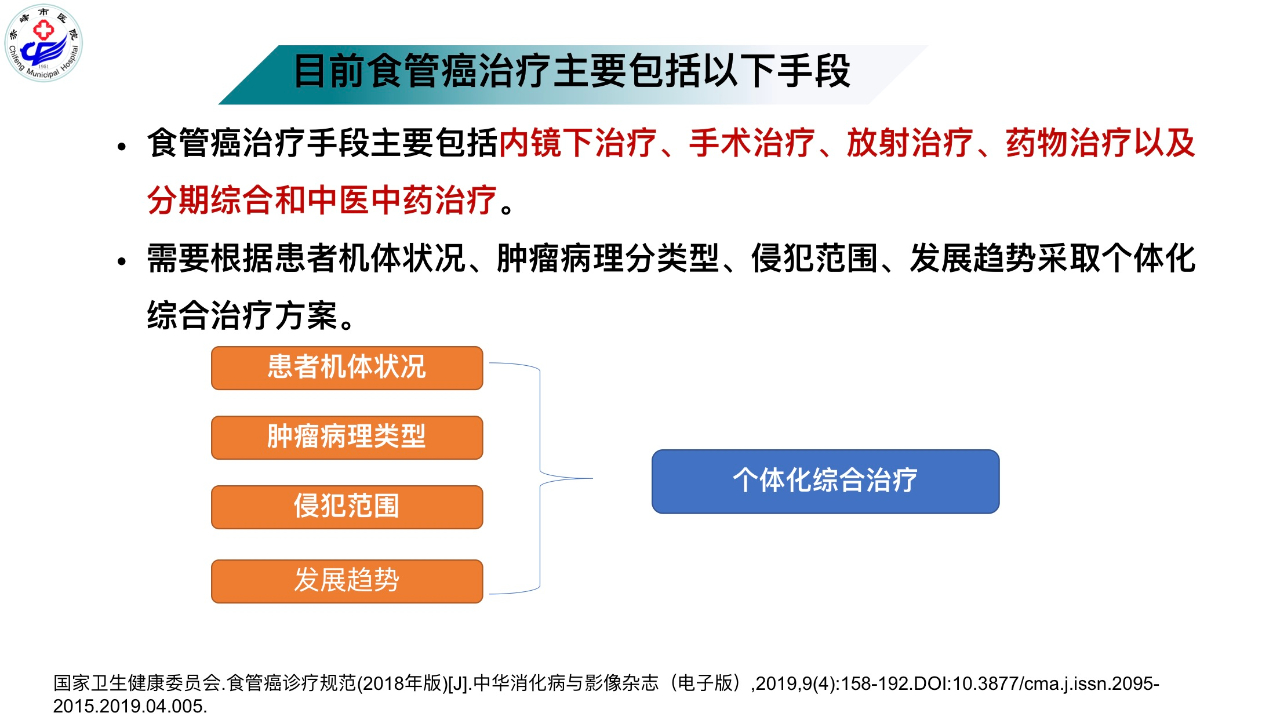 赤峰市医院
Chifeng Municipal Hospital

目前食管癌治疗主要包括以下手段

• 食管癌治疗手段主要包括内镜下治疗、手术治疗、放射治疗、药物治疗以及分期综合和中医中药治疗。

• 需要根据患者机体状况、肿瘤病理分类型、侵犯范围、发展趋势采取个体化综合治疗方案。

患者机体状况

肿瘤病理类型

侵犯范围

发展趋势

个体化综合治疗

国家卫生健康委员会.食管癌诊疗规范(2018年版)[J].中华消化病与影像杂志（电子版）,2019,9(4):158-192.DOI:10.3877/cma.j.issn.2095-2015.2019.04.005.